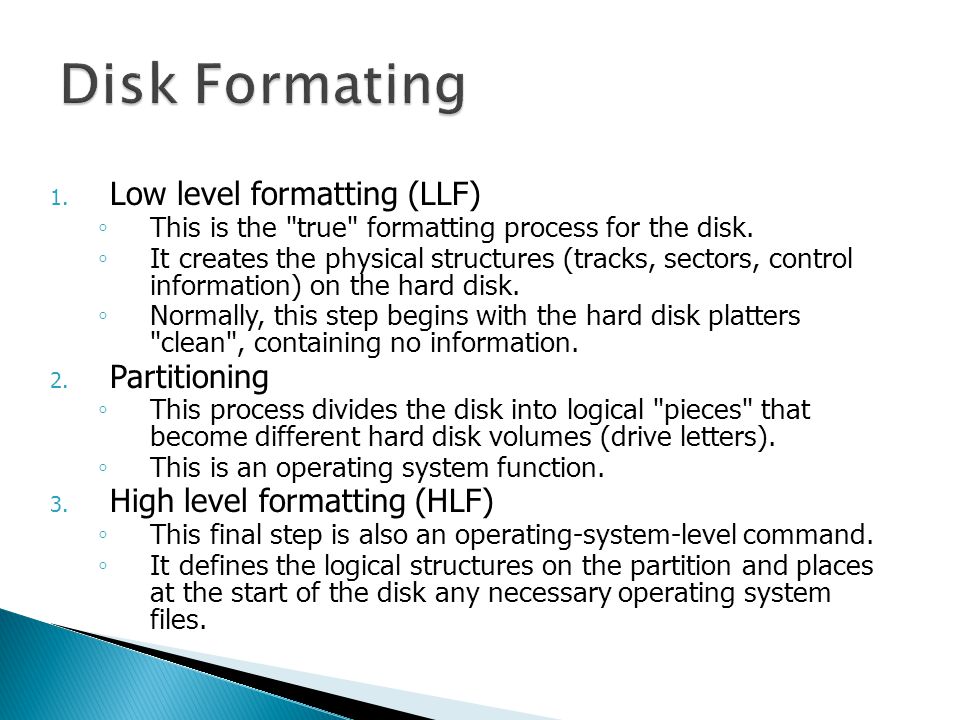 Disk Formating

1. Low level formatting (LLF)
◦ This is the "true" formatting process for the disk.
◦ It creates the physical structures (tracks, sectors, control information) on the hard disk.
◦ Normally, this step begins with the hard disk platters "clean", containing no information.

2. Partitioning
◦ This process divides the disk into logical "pieces" that become different hard disk volumes (drive letters).
◦ This is an operating system function.

3. High level formatting (HLF)
◦ This final step is also an operating-system-level command.
◦ It defines the logical structures on the partition and places at the start of the disk any necessary operating system files.